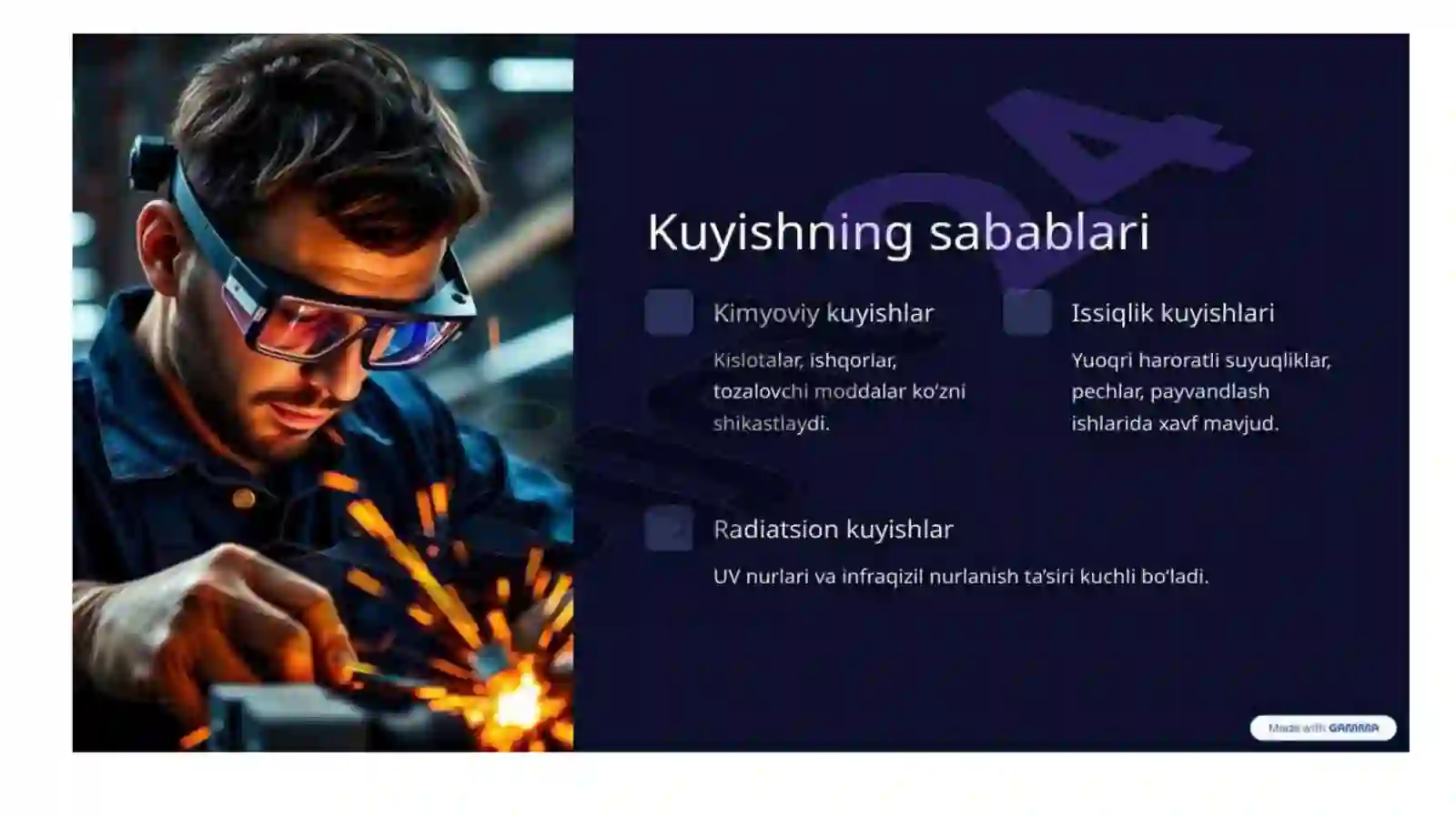 Kuyishning sabablari

Kimyoviy kuyishlar

Kislotalar, ishqorlar, tozalovchi moddalar ko'zni shikastlaydi.

Issiqlik kuyishlari

Yuoqri haroratli suyuqliklar, pechlar, payvandlash ishlarida xavf mavjud.

Radiatsion kuyishlar

UV nurlari va infraqizil nurlanish ta'siri kuchli bo'ladi.

Made with GAMMA